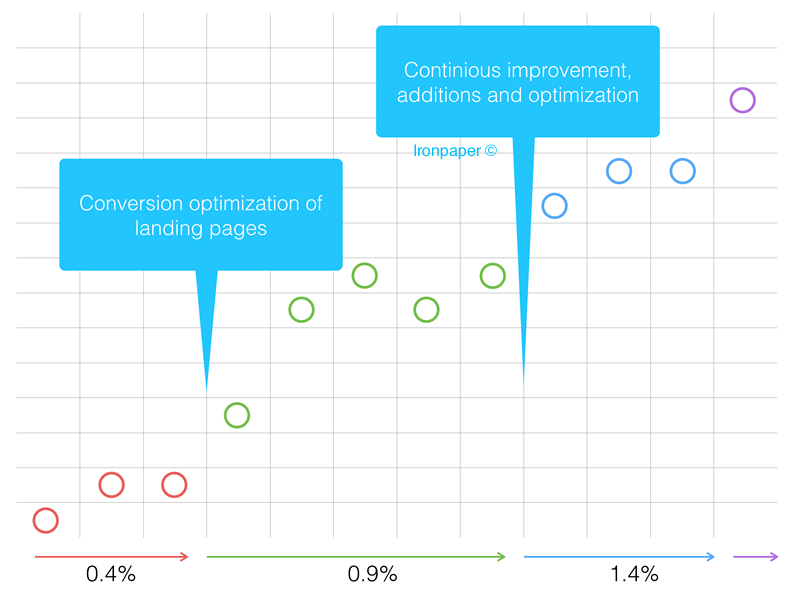 Continious improvement, additions and optimization

Ironpaper ©

Conversion optimization of landing pages

0.4%

0.9%

1.4%